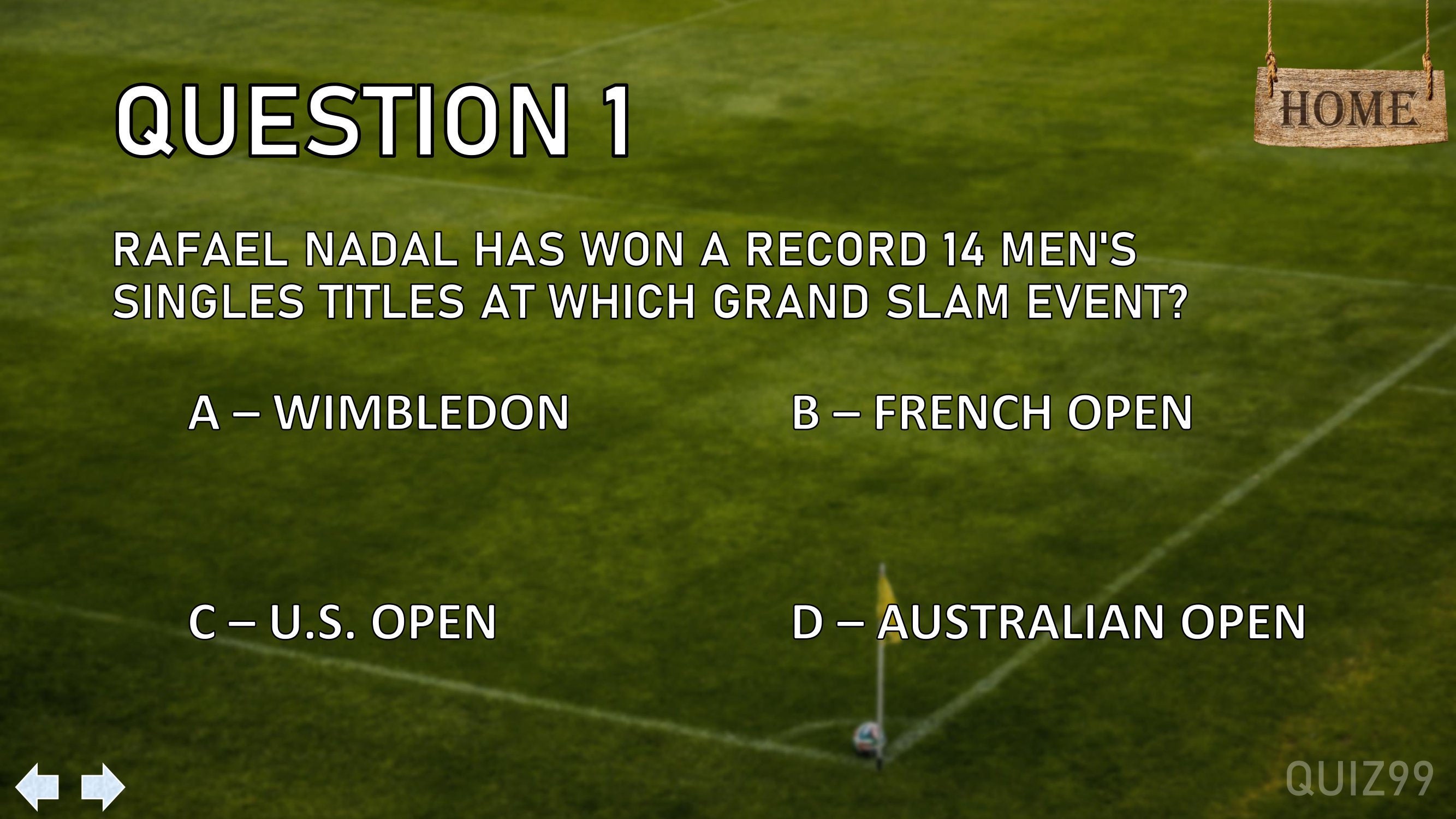 QUESTION 1

HOME

RAFAEL NADAL HAS WON A RECORD 14 MEN'S SINGLES TITLES AT WHICH GRAND SLAM EVENT?

A – WIMBLEDON

B – FRENCH OPEN

C – U.S. OPEN

D – AUSTRALIAN OPEN

QUIZ99